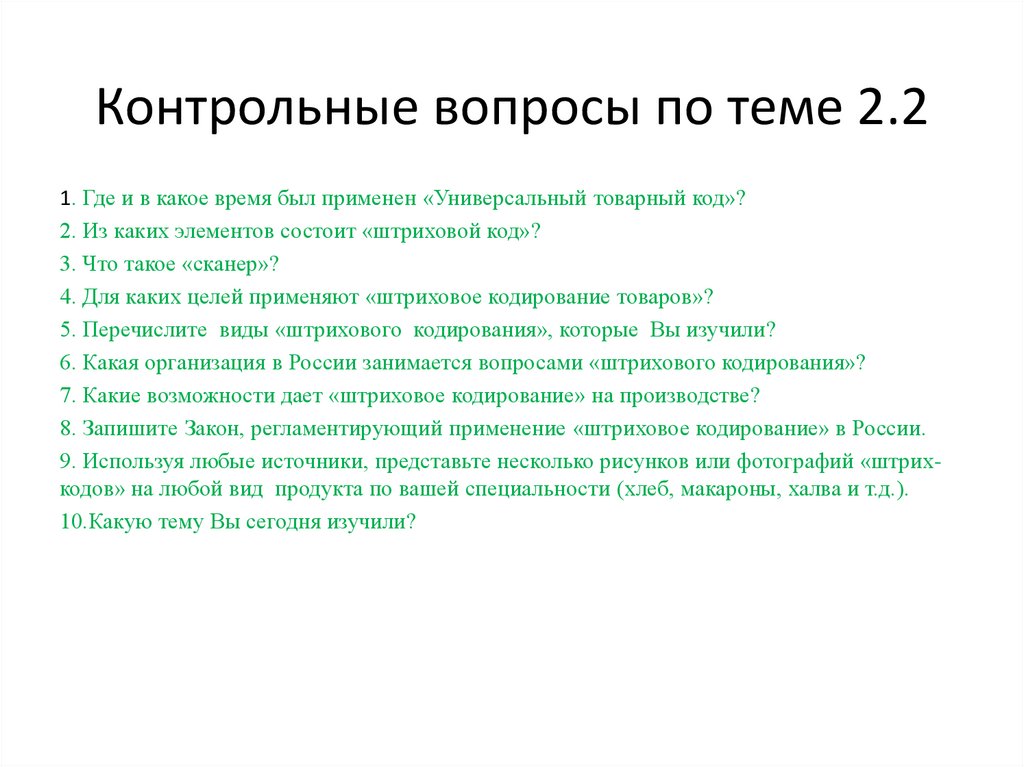 Контрольные вопросы по теме 2.2

1. Где и в какое время был применен «Универсальный товарный код»?

2. Из каких элементов состоит «штриховой код»?

3. Что такое «сканер»?

4. Для каких целей применяют «штриховое кодирование товаров»?

5. Перечислите виды «штрихового кодирования», которые Вы изучили?

6. Какая организация в России занимается вопросами «штрихового кодирования»?

7. Какие возможности дает «штриховое кодирование» на производстве?

8. Запишите Закон, регламентирующий применение «штриховое кодирование» в России.

9. Используя любые источники, представьте несколько рисунков или фотографий «штрих-кодов» на любой вид продукта по вашей специальности (хлеб, макароны, халва и т.д.).

10.Какую тему Вы сегодня изучили?